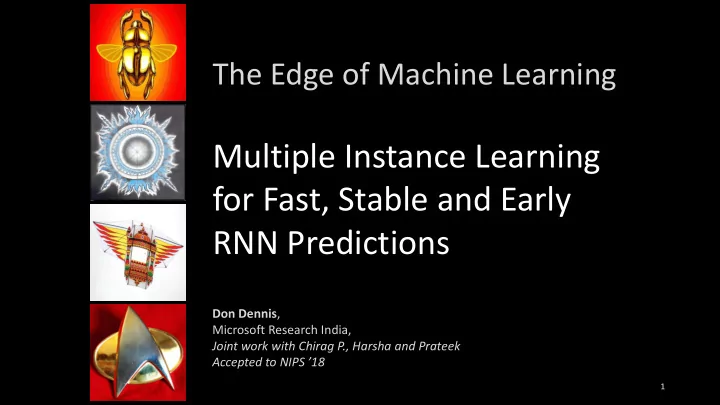 The Edge of Machine Learning

Multiple Instance Learning for Fast, Stable and Early RNN Predictions

Don Dennis,
Microsoft Research India,
Joint work with Chirag P., Harsha and Prateek
Accepted to NIPS '18

1